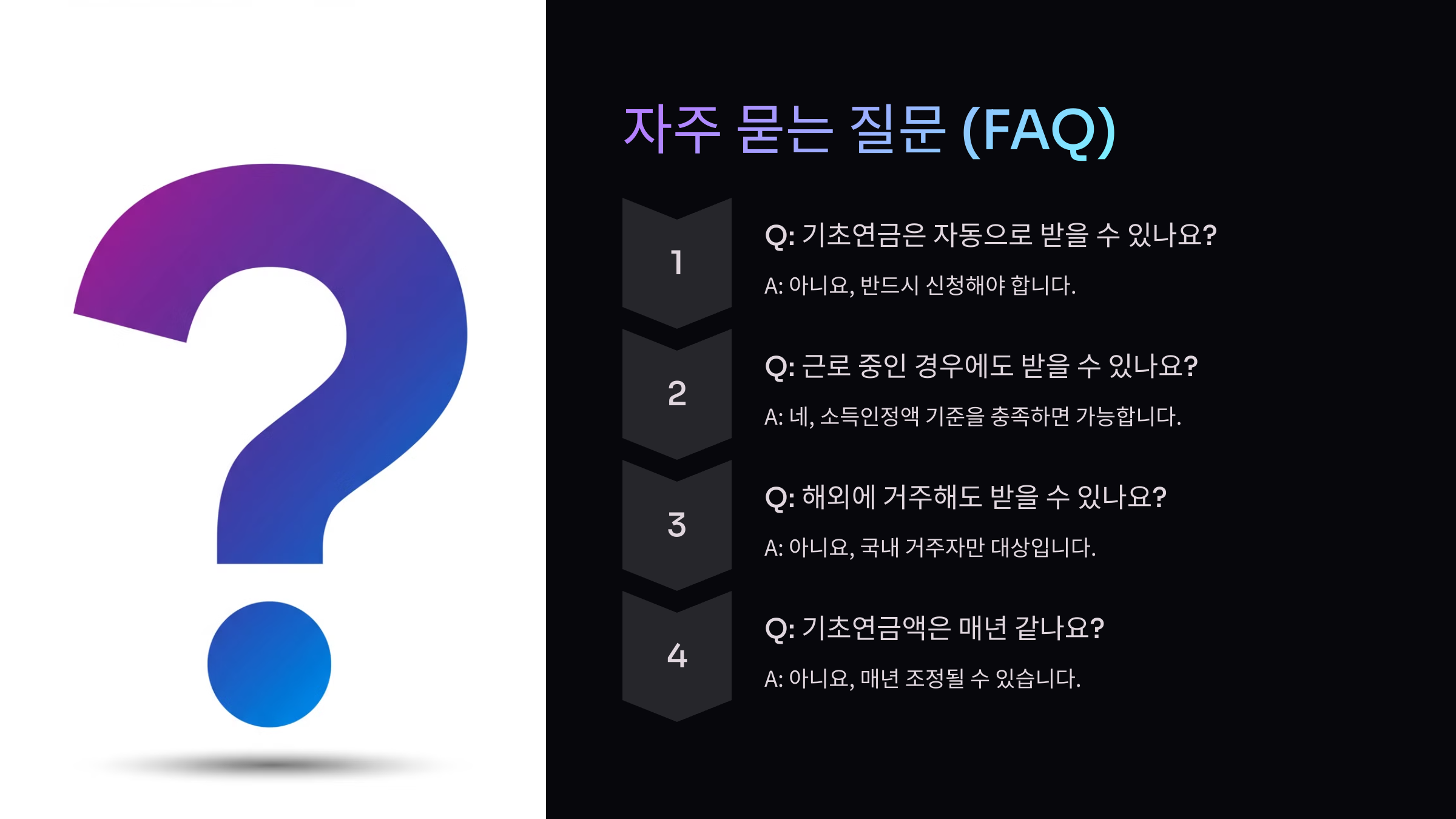 자주 묻는 질문 (FAQ)

1

Q: 기초연금은 자동으로 받을 수 있나요?

A: 아니요, 반드시 신청해야 합니다.

2

Q: 근로 중인 경우에도 받을 수 있나요?

A: 네, 소득인정액 기준을 충족하면 가능합니다.

3

Q: 해외에 거주해도 받을 수 있나요?

A: 아니요, 국내 거주자만 대상입니다.

4

Q: 기초연금액은 매년 같나요?

A: 아니요, 매년 조정될 수 있습니다.